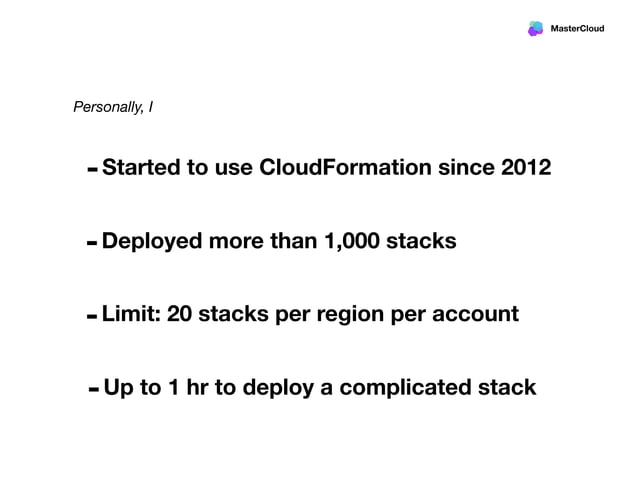 MasterCloud

Personally, I

- Started to use CloudFormation since 2012

- Deployed more than 1,000 stacks

- Limit: 20 stacks per region per account

- Up to 1 hr to deploy a complicated stack